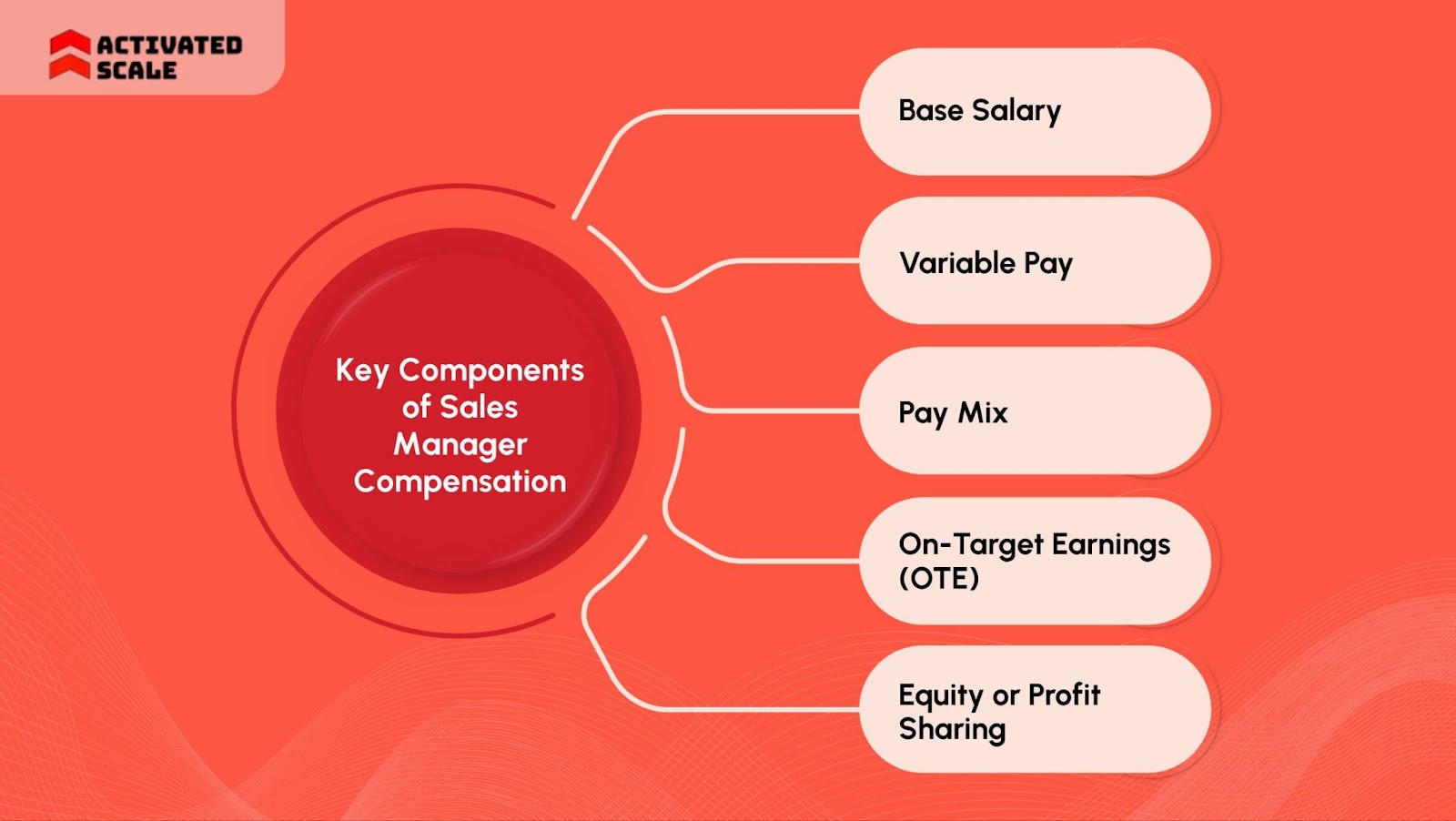 ACTIVATED SCALE

Key Components of Sales Manager Compensation

Base Salary

Variable Pay

Pay Mix

On-Target Earnings (OTE)

Equity or Profit Sharing